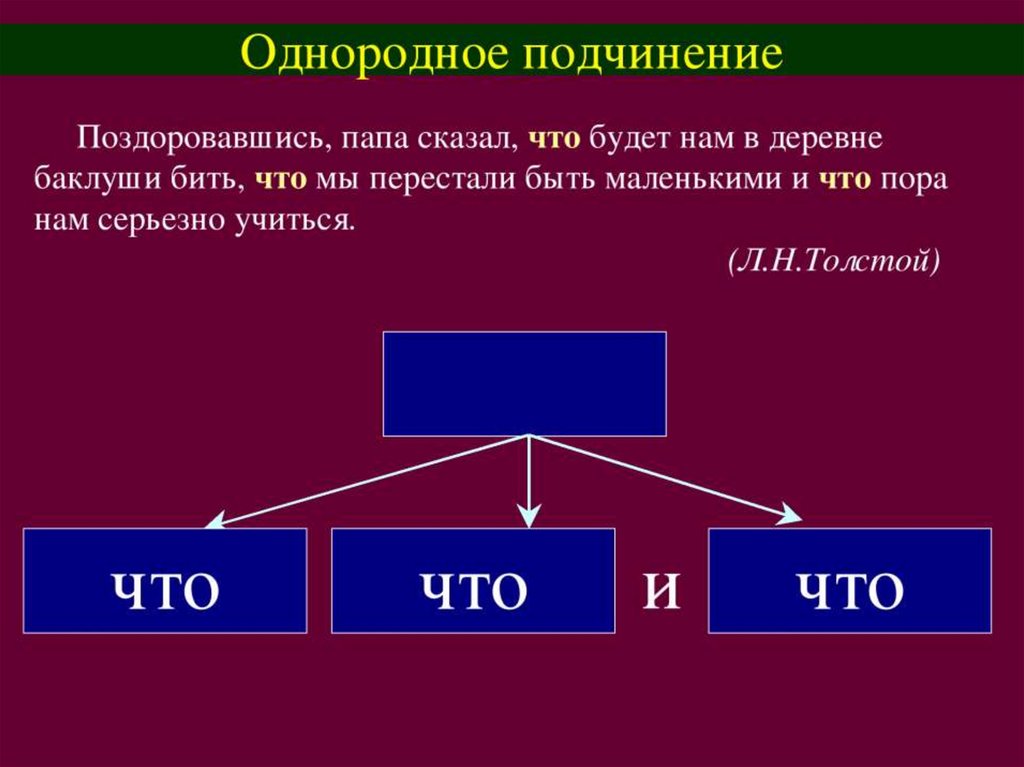 Однородное подчинение

Поздоровавшись, папа сказал, что будет нам в деревне баклуши бить, что мы перестали быть маленькими и что пора нам серьезно учиться.

(Л.Н.Толстой)

что

что

и

что